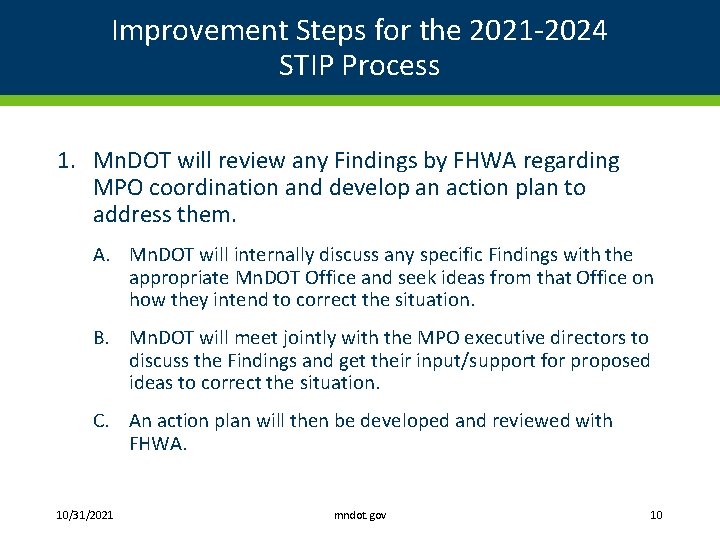 Improvement Steps for the 2021-2024 STIP Process

1. MnDOT will review any Findings by FHWA regarding MPO coordination and develop an action plan to address them.

A. MnDOT will internally discuss any specific Findings with the appropriate MnDOT Office and seek ideas from that Office on how they intend to correct the situation.

B. MnDOT will meet jointly with the MPO executive directors to discuss the Findings and get their input/support for proposed ideas to correct the situation.

C. An action plan will then be developed and reviewed with FHWA.

10/31/2021

mndot.gov

10